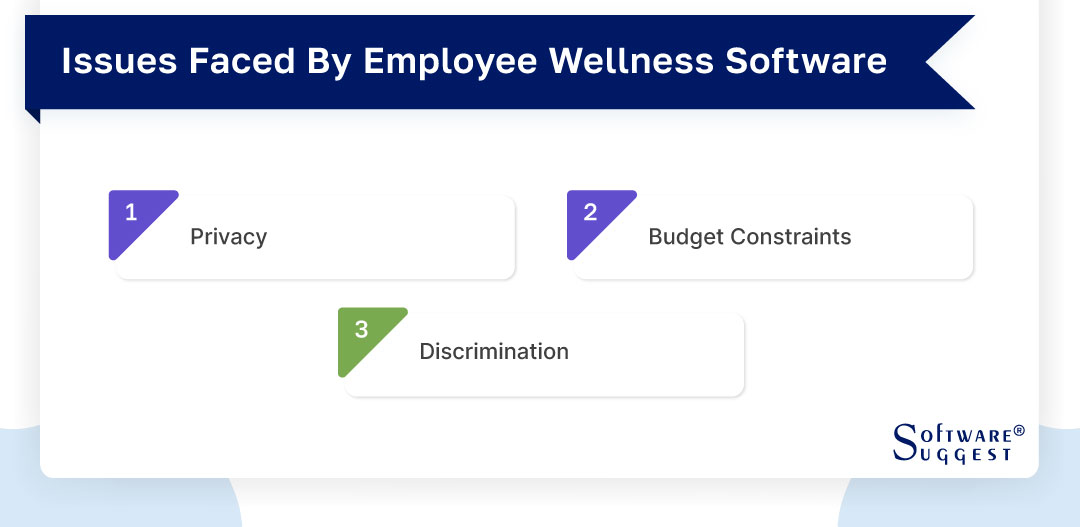 Issues Faced By Employee Wellness Software

1 Privacy

2 Budget Constraints

3 Discrimination

SOFTWARE® SUGGEST